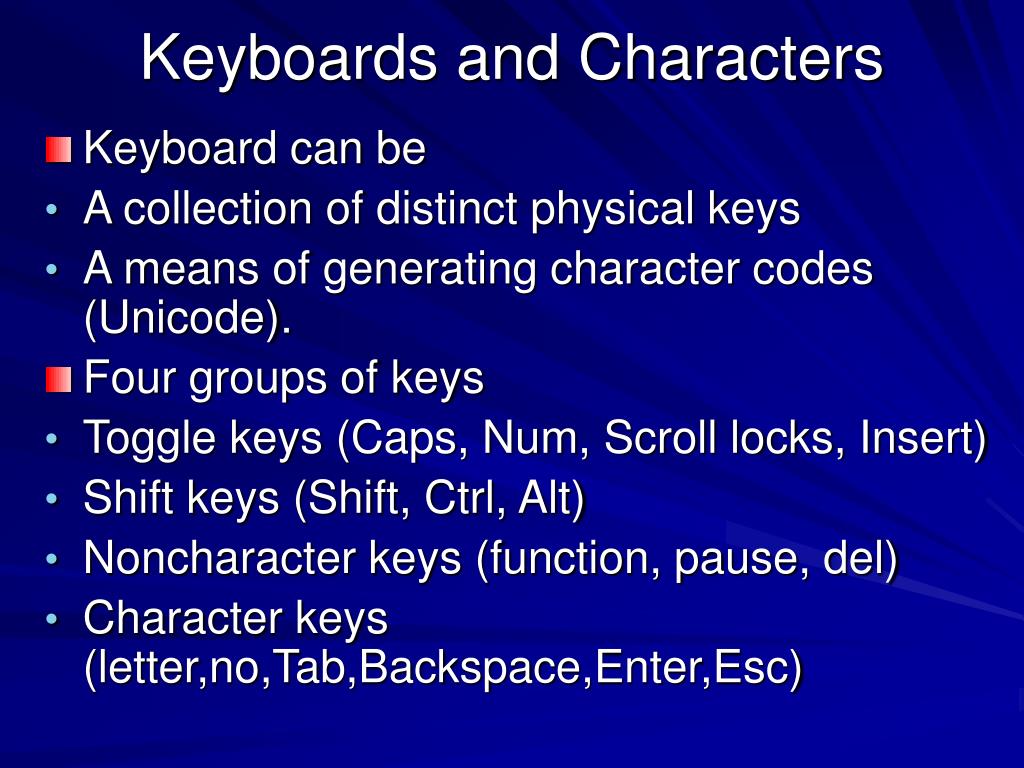 Keyboards and Characters

Keyboard can be

• A collection of distinct physical keys

• A means of generating character codes (Unicode).

Four groups of keys

• Toggle keys (Caps, Num, Scroll locks, Insert)

• Shift keys (Shift, Ctrl, Alt)

• Noncharacter keys (function, pause, del)

• Character keys (letter,no,Tab,Backspace,Enter,Esc)